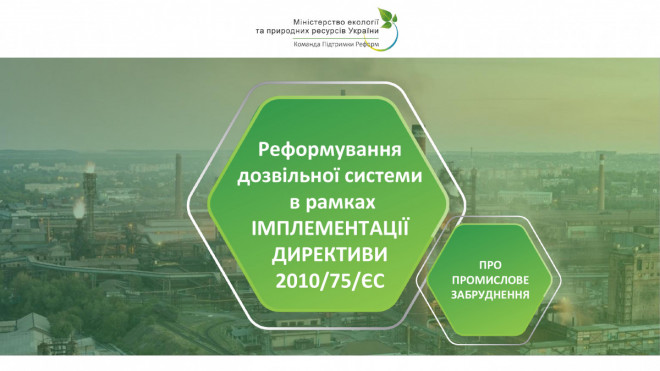 Міністерство екології
та природних ресурсів України
Команда Підтримки Реформ

Реформування дозвільної системи в рамках ІМПЛЕМЕНТАЦІЇ ДИРЕКТИВИ 2010/75/ЄС

ПРО ПРОМИСЛОВЕ ЗАБРУДНЕННЯ